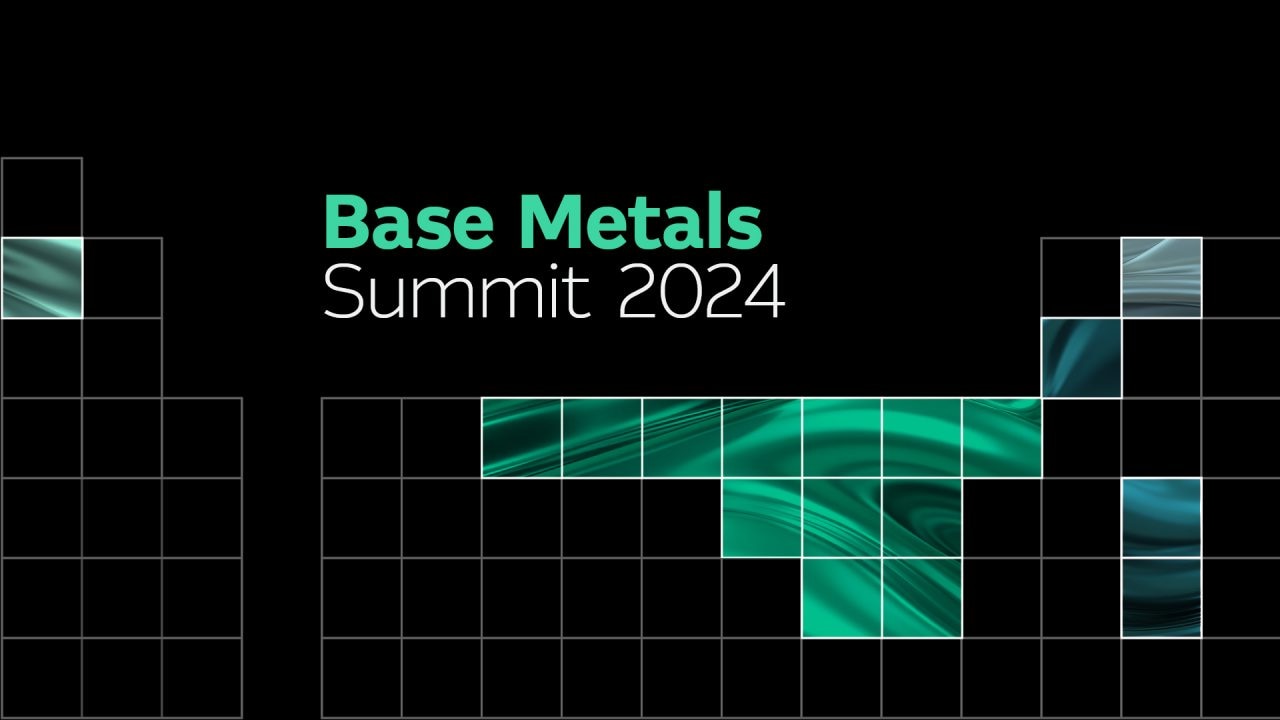 Base Metals
Summit 2024